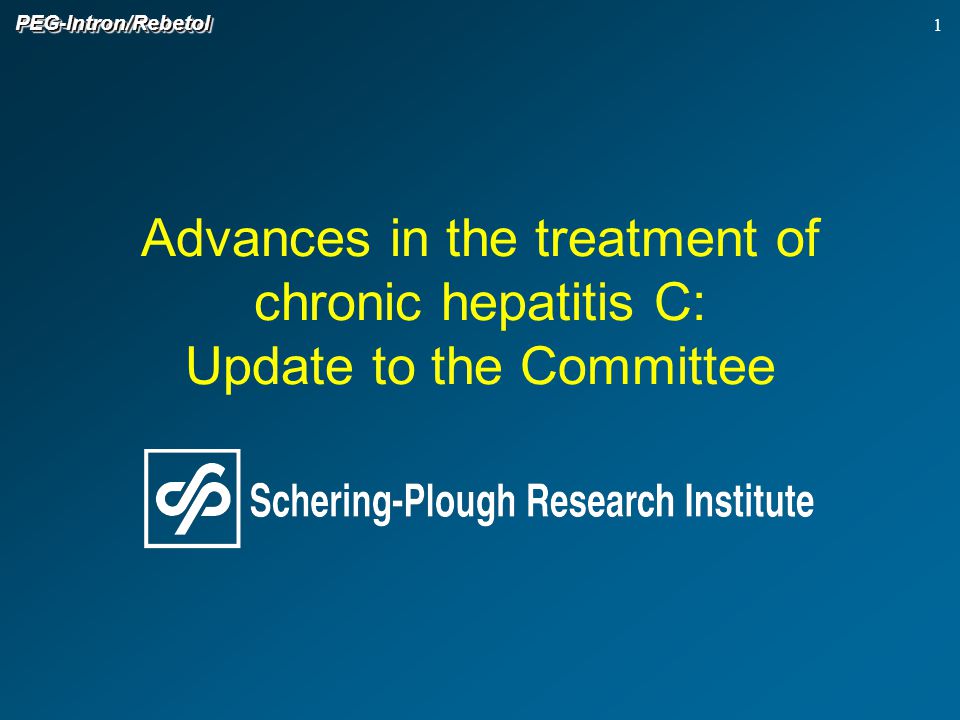 PEG-Intron/Rebetol

1

Advances in the treatment of chronic hepatitis C: Update to the Committee

Schering-Plough Research Institute